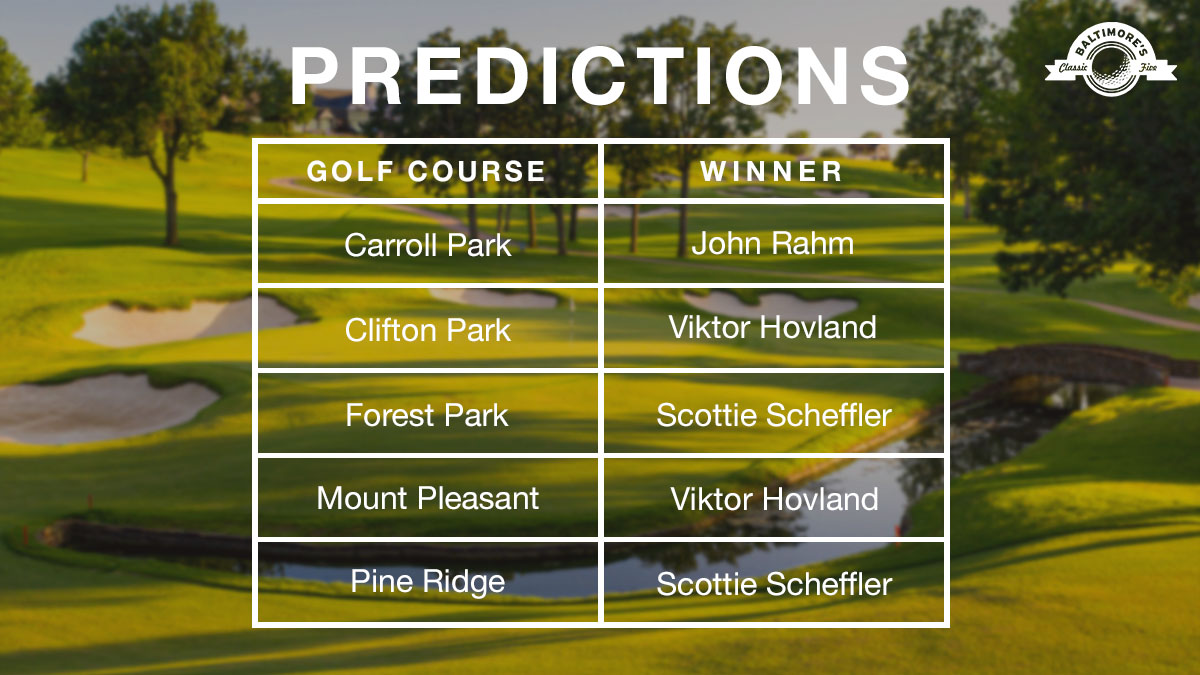 PREDICTIONS

BALTIMORE'S Classic Five

| GOLF COURSE | WINNER |
|---|---|
| Carroll Park | John Rahm |
| Clifton Park | Viktor Hovland |
| Forest Park | Scottie Scheffler |
| Mount Pleasant | Viktor Hovland |
| Pine Ridge | Scottie Scheffler |